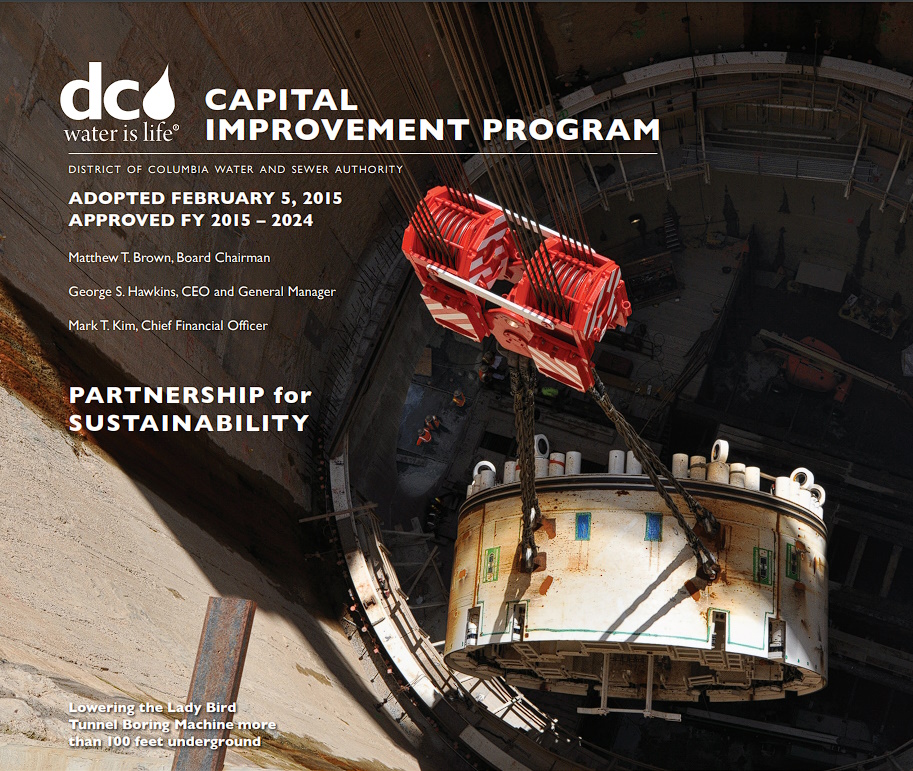 dc water is life®

CAPITAL IMPROVEMENT PROGRAM

DISTRICT OF COLUMBIA WATER AND SEWER AUTHORITY

ADOPTED FEBRUARY 5, 2015
APPROVED FY 2015 – 2024

Matthew T. Brown, Board Chairman

George S. Hawkins, CEO and General Manager

Mark T. Kim, Chief Financial Officer

PARTNERSHIP for SUSTAINABILITY

Lowering the Lady Bird Tunnel Boring Machine more than 100 feet underground